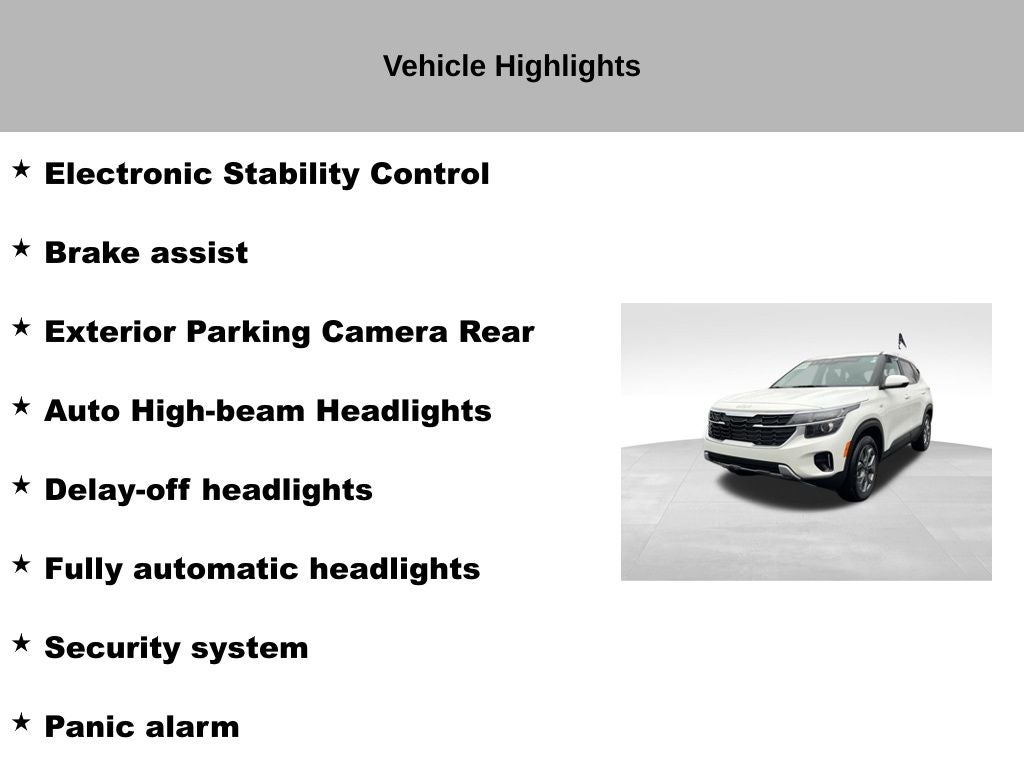 Vehicle Highlights

★ Electronic Stability Control

★ Brake assist

★ Exterior Parking Camera Rear

★ Auto High-beam Headlights

★ Delay-off headlights

★ Fully automatic headlights

★ Security system

★ Panic alarm